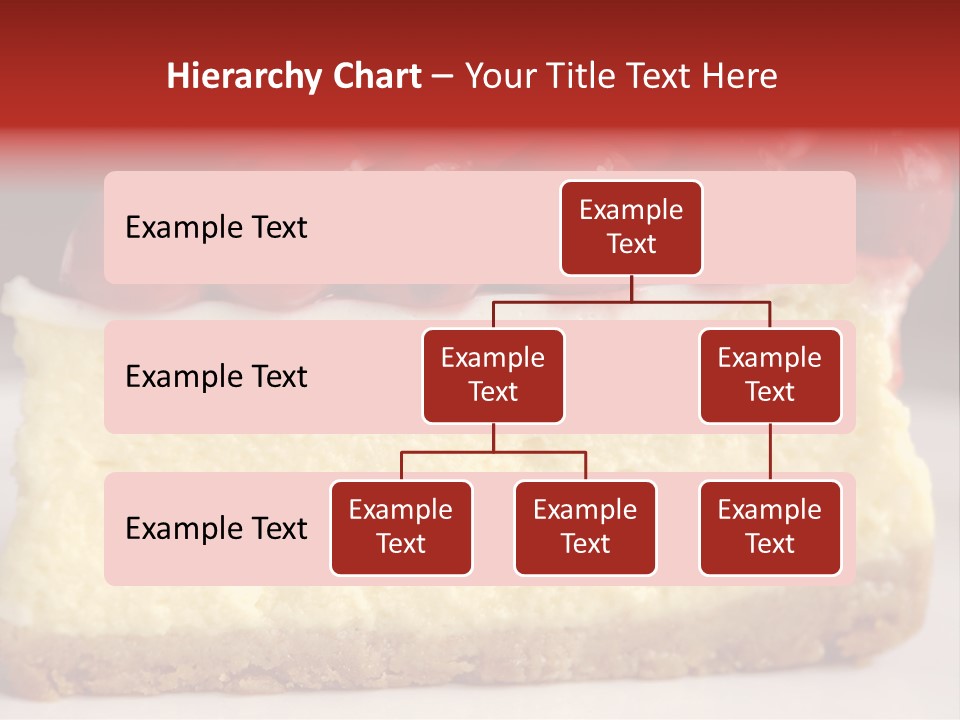 Hierarchy Chart – Your Title Text Here

Example Text

Example Text

Example Text

Example Text

Example Text

Example Text

Example Text

Example Text

Example Text